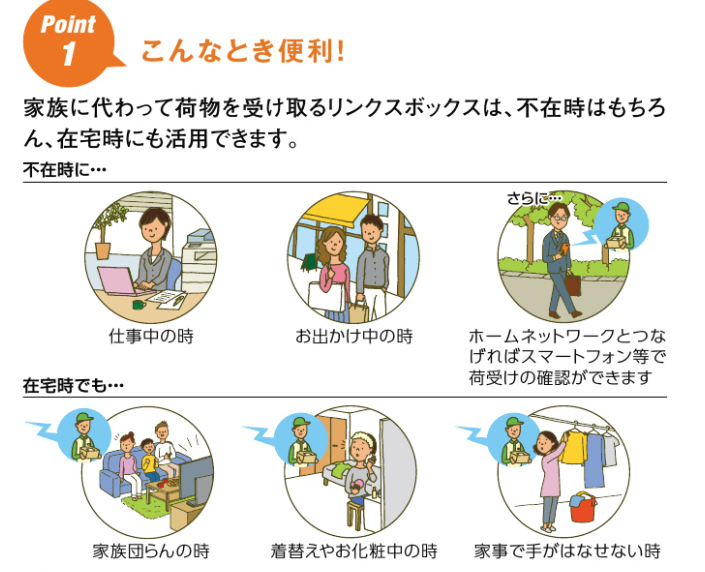 Point 1

こんなとき便利!

家族に代わって荷物を受け取るリンクスボックスは、不在時はもちろん、在宅時にも活用できます。

不在時に…

仕事中の時

お出かけ中の時

さらに…

ホームネットワークとつなげればスマートフォン等で荷受けの確認ができます

在宅時でも…

家族団らんの時

着替えやお化粧中の時

家事で手がはなせない時